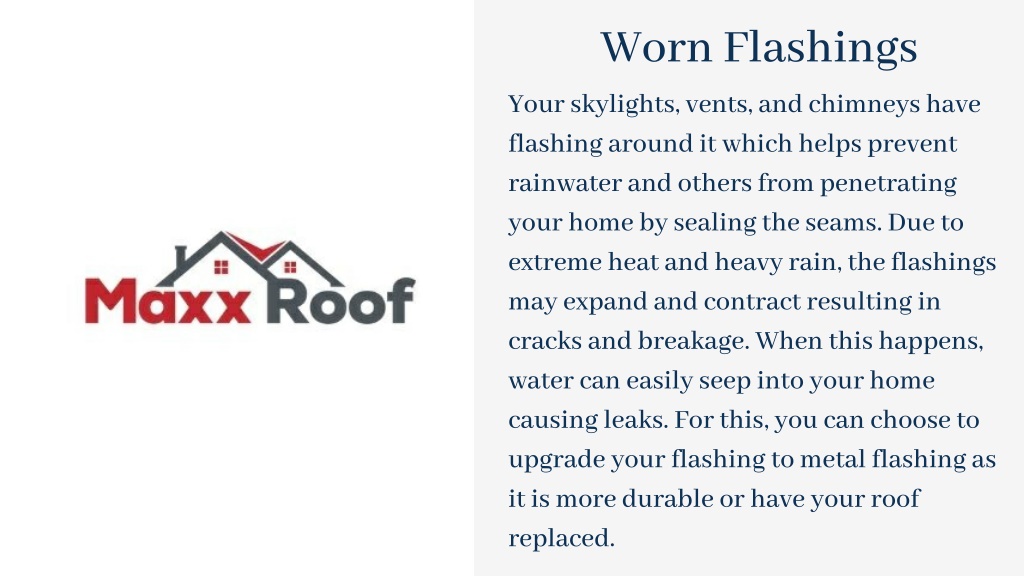 Maxx Roof

Worn Flashings

Your skylights, vents, and chimneys have flashing around it which helps prevent rainwater and others from penetrating your home by sealing the seams. Due to extreme heat and heavy rain, the flashings may expand and contract resulting in cracks and breakage. When this happens, water can easily seep into your home causing leaks. For this, you can choose to upgrade your flashing to metal flashing as it is more durable or have your roof replaced.